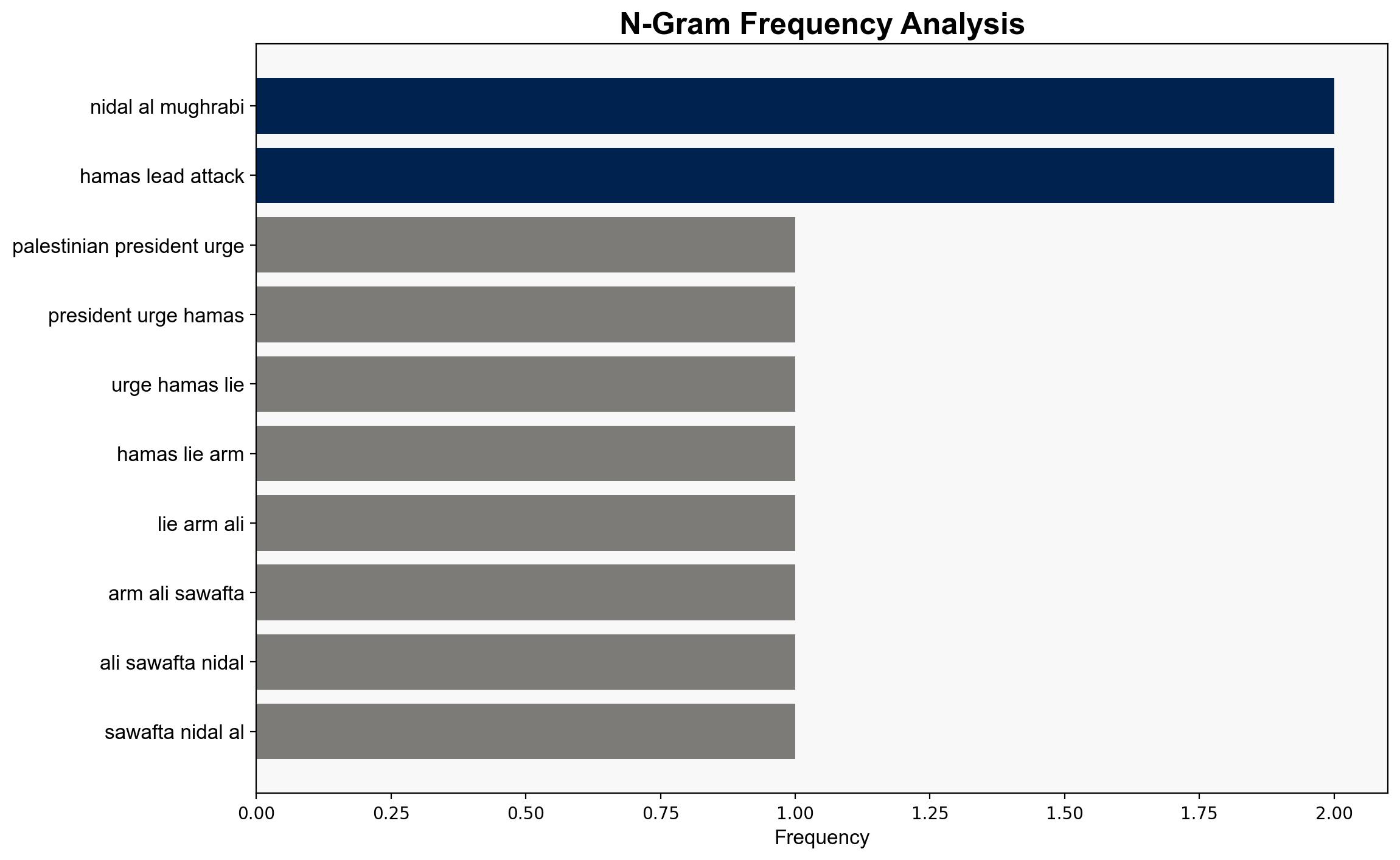 N-Gram Frequency Analysis

nidal al mughrabi
hamas lead attack
palestinian president urge
president urge hamas
urge hamas lie
hamas lie arm
lie arm ali
arm ali sawafta
ali sawafta nidal
sawafta nidal al

0.00 0.25 0.50 0.75 1.00 1.25 1.50 1.75 2.00
Frequency